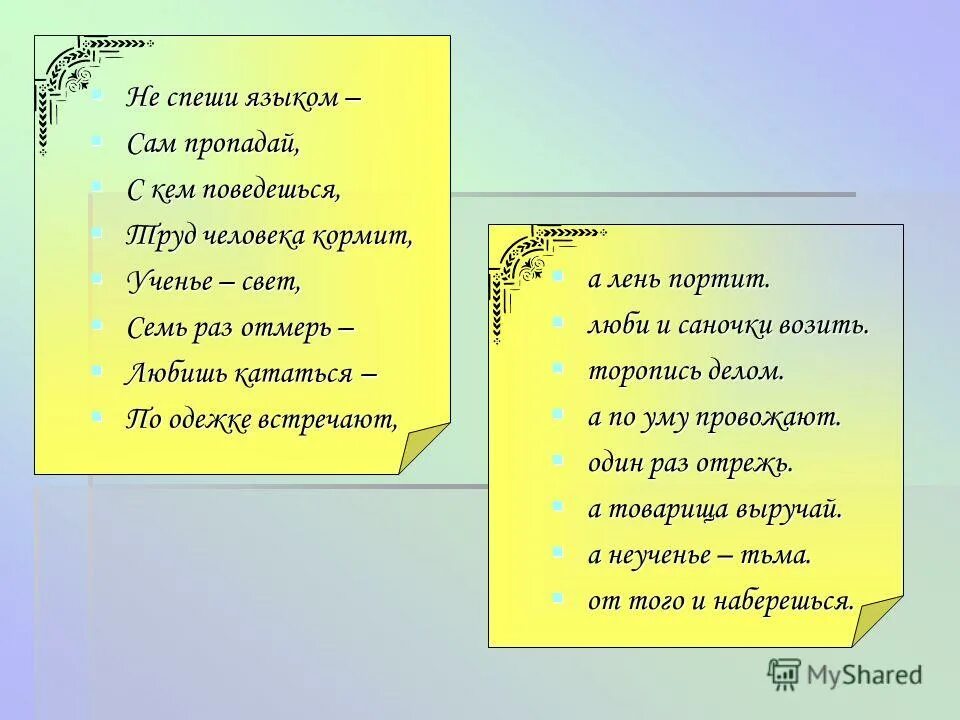 Не спеши языком –
Сам пропадай,
С кем поведешься,
Труд человека кормит,
Ученье – свет,
Семь раз отмерь –
Любишь кататься –
По одежке встречают,

а лень портит.
люби и саночки возить.
торопись делом.
а по уму провожают.
один раз отрежь.
а товарища выручай.
а неученье – тьма.
от того и наберешься.

MyShared